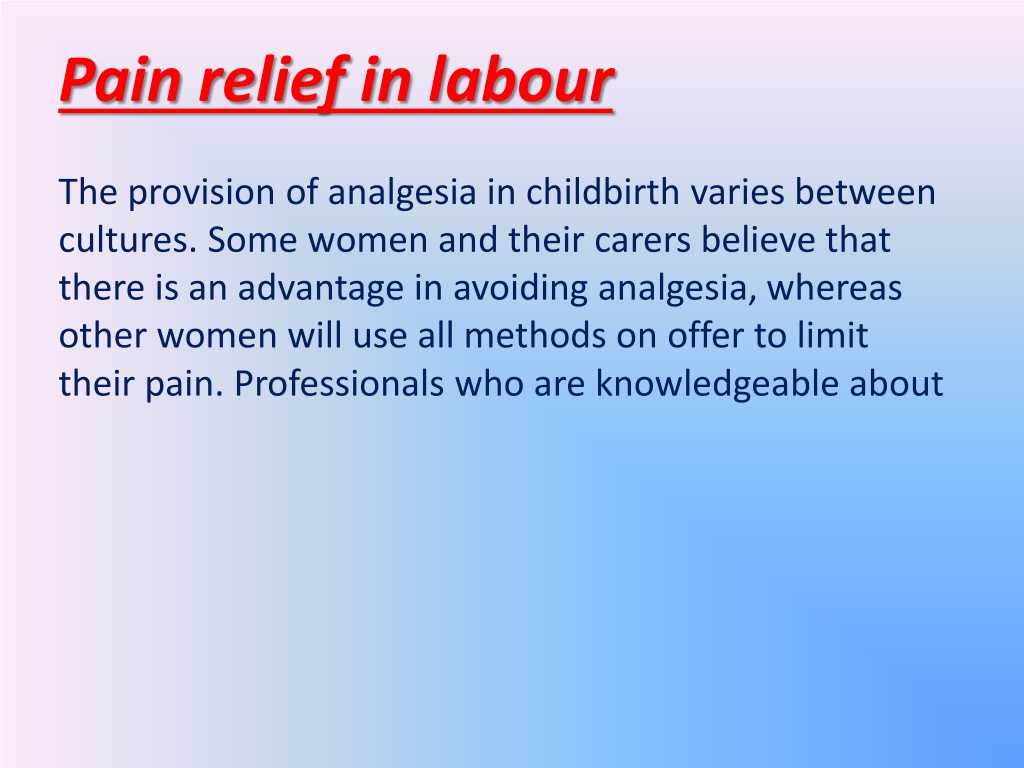 Pain relief in labour

The provision of analgesia in childbirth varies between cultures. Some women and their carers believe that there is an advantage in avoiding analgesia, whereas other women will use all methods on offer to limit their pain. Professionals who are knowledgeable about